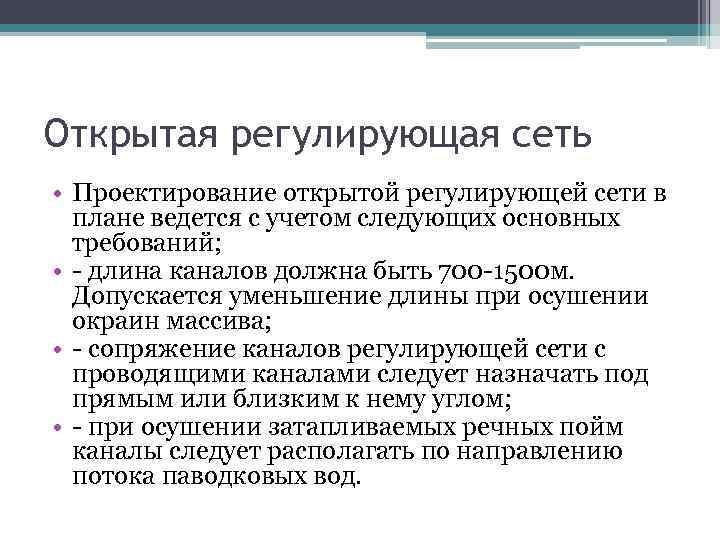 Открытая регулирующая сеть

• Проектирование открытой регулирующей сети в плане ведется с учетом следующих основных требований;
• - длина каналов должна быть 700-1500м. Допускается уменьшение длины при осушении окраин массива;
• - сопряжение каналов регулирующей сети с проводящими каналами следует назначать под прямым или близким к нему углом;
• - при осушении затапливаемых речных пойм каналы следует располагать по направлению потока паводковых вод.